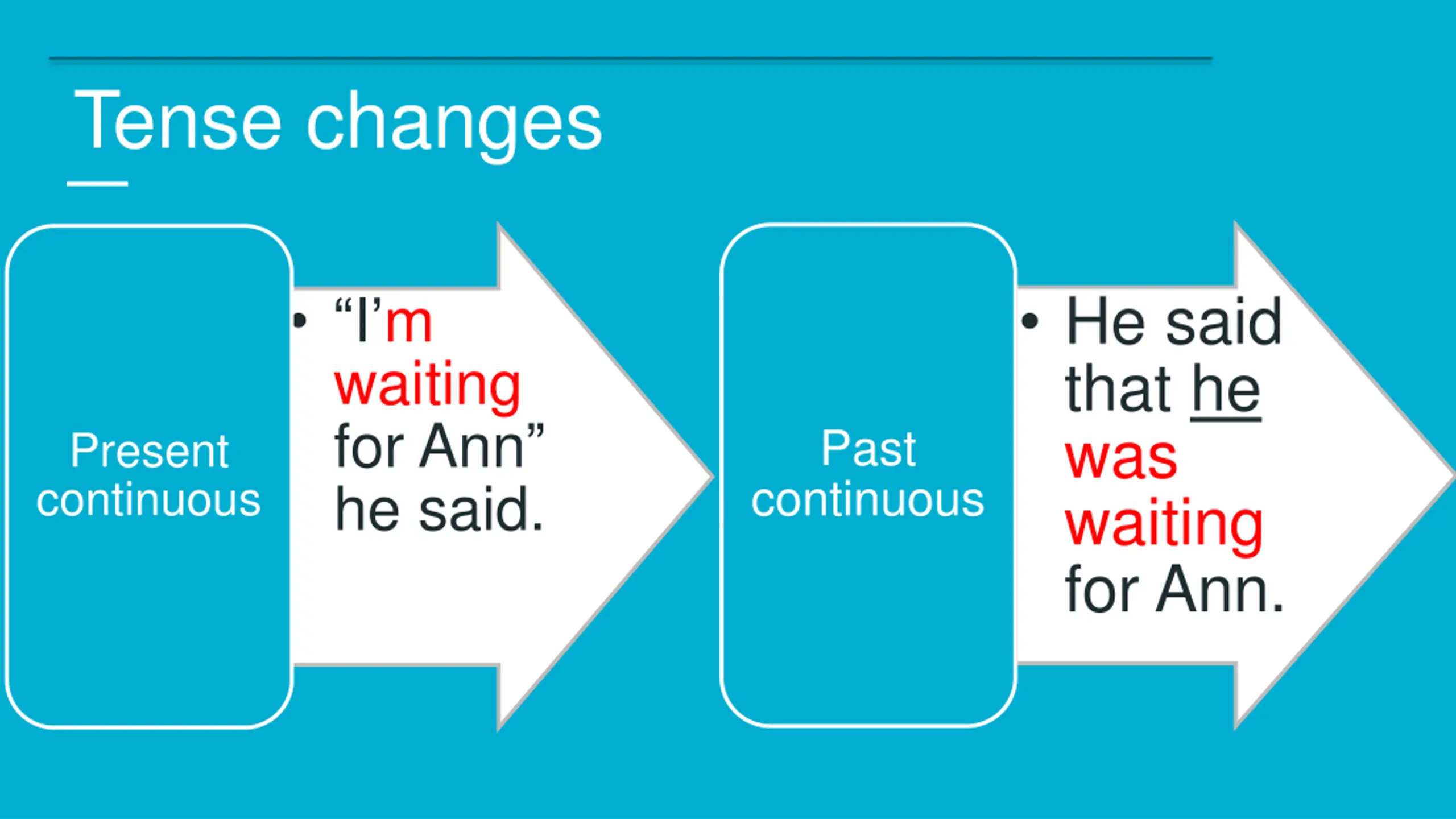 Tense changes

Present continuous

• “I’m waiting for Ann” he said.

Past continuous

• He said that he was waiting for Ann.